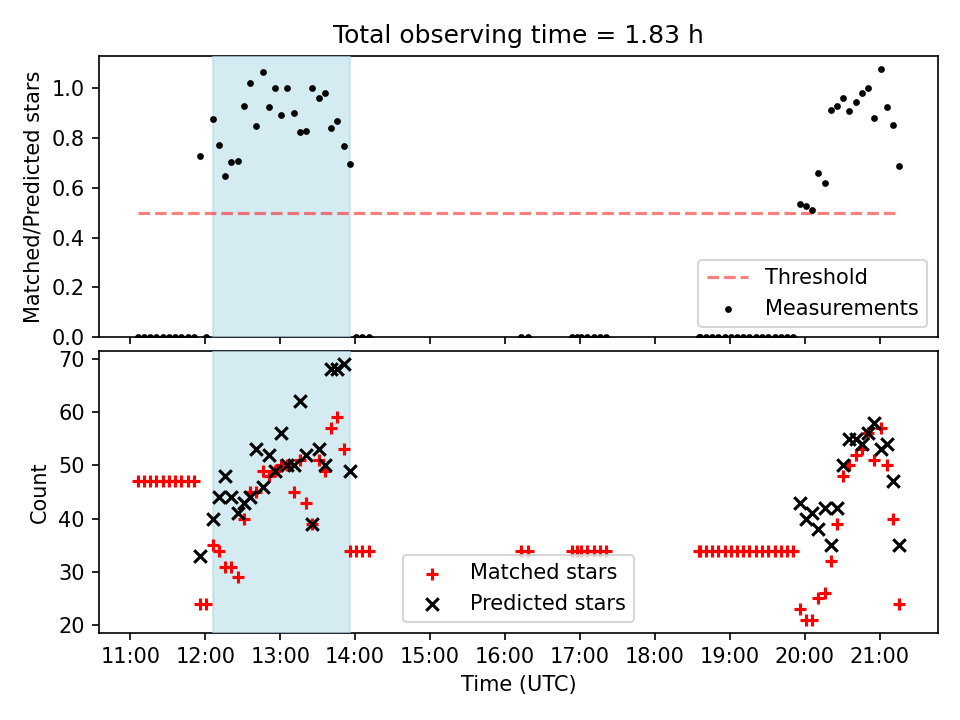 Total observing time = 1.83 h

Matched/Predicted stars

1.0
0.8
0.6
0.4
0.2
0.0

Threshold
Measurements

Count

70
60
50
40
30
20

Matched stars
Predicted stars

11:00 12:00 13:00 14:00 15:00 16:00 17:00 18:00 19:00 20:00 21:00

Time (UTC)